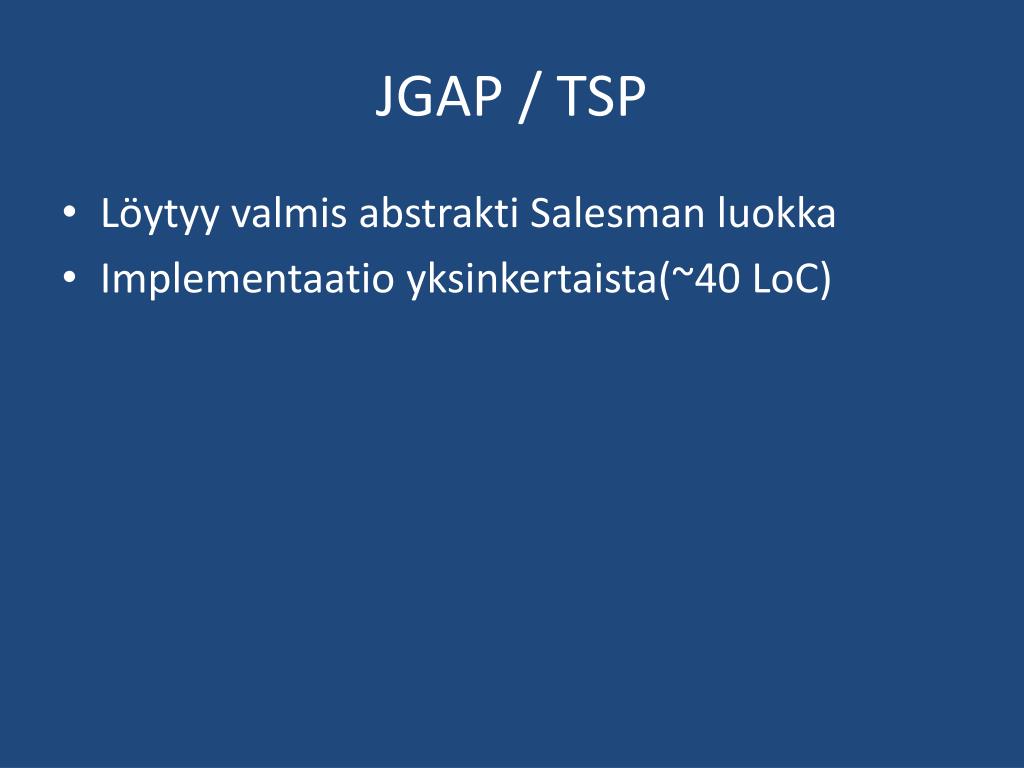 JGAP / TSP

• Löytyy valmis abstrakti Salesman luokka
• Implementaatio yksinkertaista(~40 LoC)